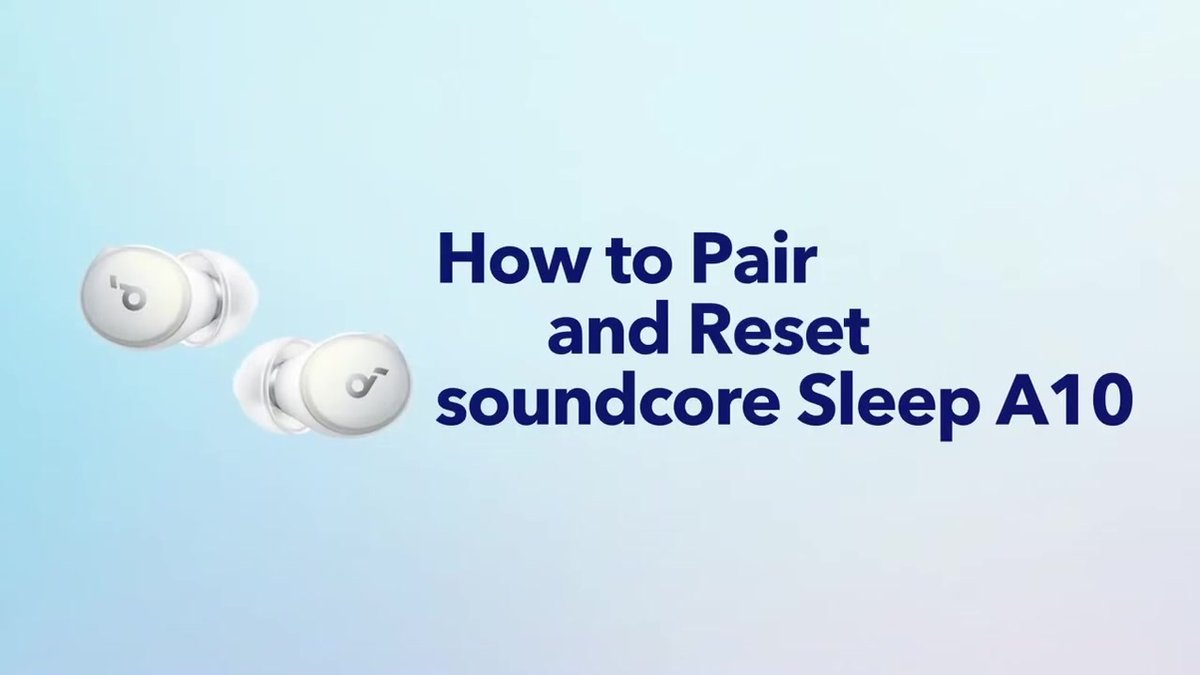 How to Pair and Reset soundcore Sleep A10